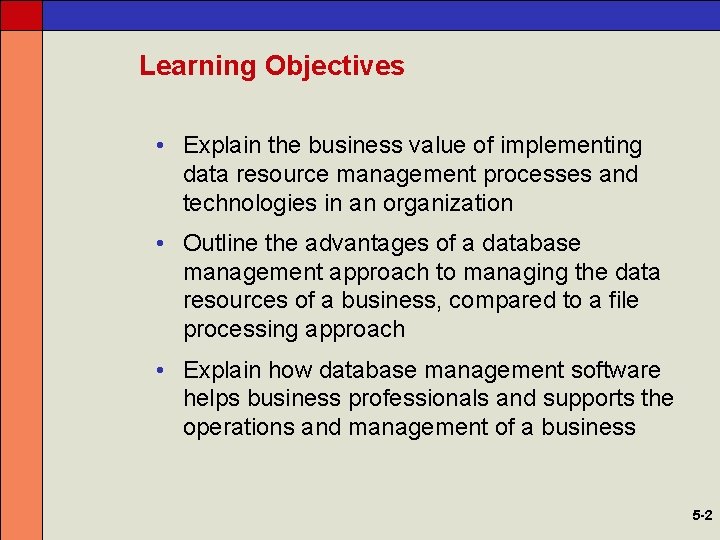 Learning Objectives

• Explain the business value of implementing data resource management processes and technologies in an organization

• Outline the advantages of a database management approach to managing the data resources of a business, compared to a file processing approach

• Explain how database management software helps business professionals and supports the operations and management of a business

5-2